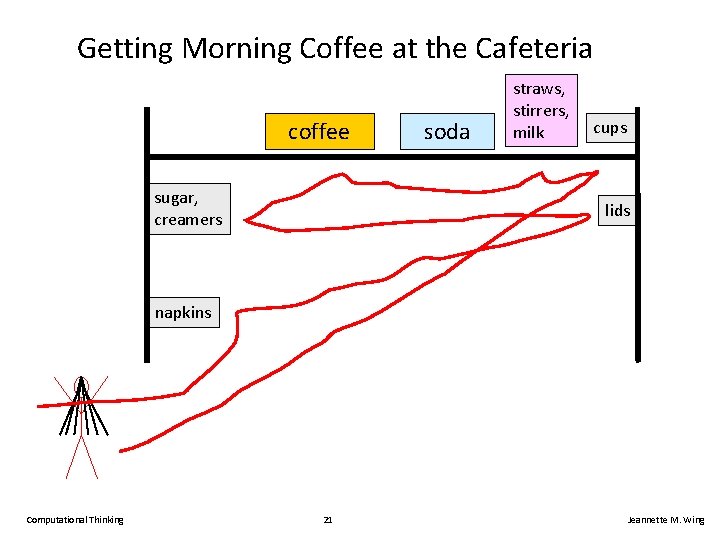 Getting Morning Coffee at the Cafeteria

coffee

soda

straws, stirrers, milk

cups

sugar, creamers

lids

napkins

Computational Thinking

21

Jeannette M. Wing